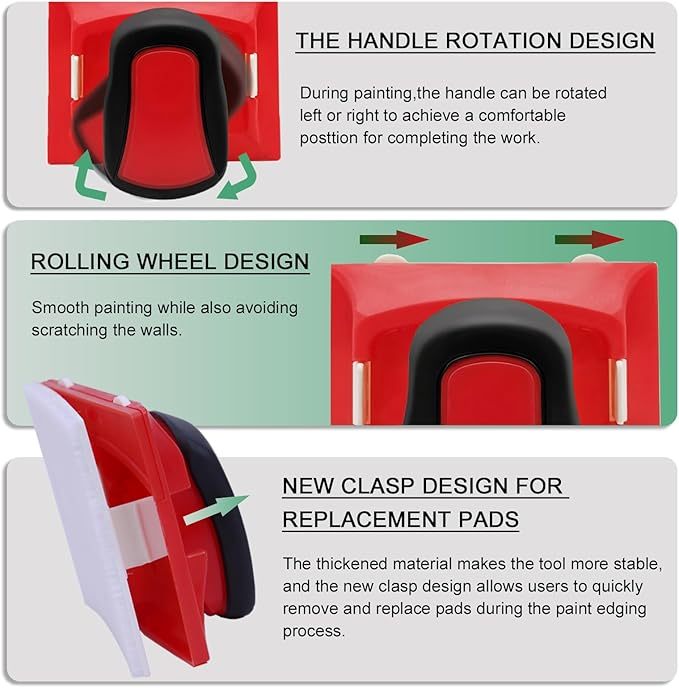 THE HANDLE ROTATION DESIGN

During painting,the handle can be rotated left or right to achieve a comfortable posttion for completing the work.

ROLLING WHEEL DESIGN

Smooth painting while also avoiding scratching the walls.

NEW CLASP DESIGN FOR REPLACEMENT PADS

The thickened material makes the tool more stable, and the new clasp design allows users to quickly remove and replace pads during the paint edging process.